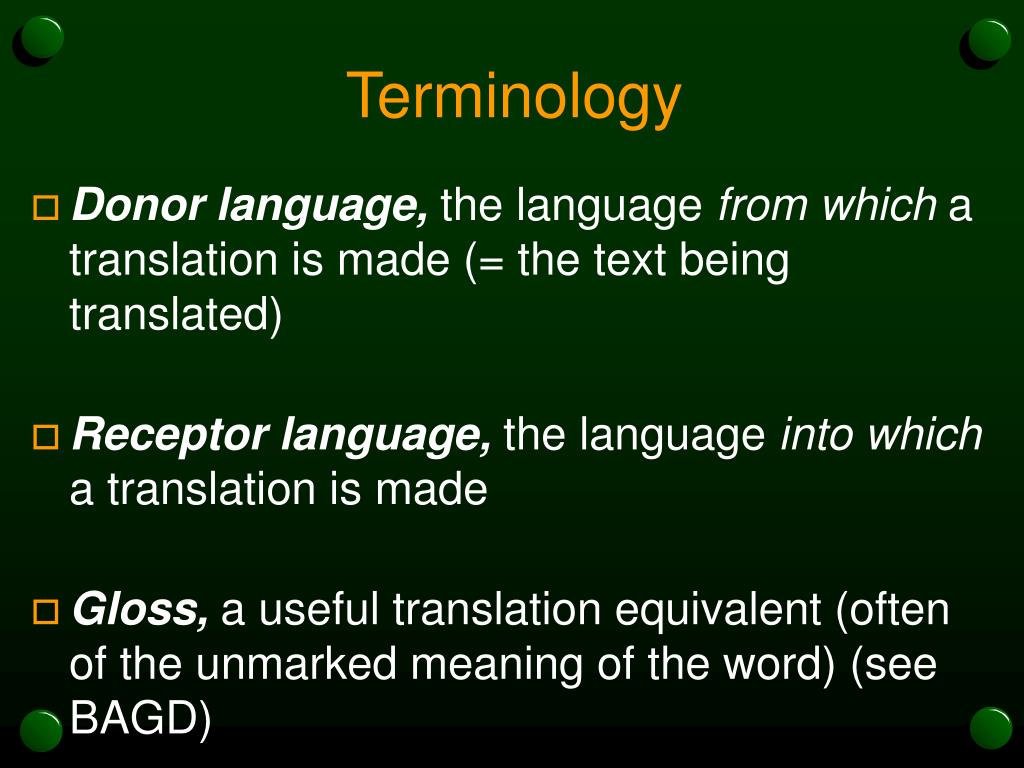 Terminology

Donor language, the language from which a translation is made (= the text being translated)

Receptor language, the language into which a translation is made

Gloss, a useful translation equivalent (often of the unmarked meaning of the word) (see BAGD)